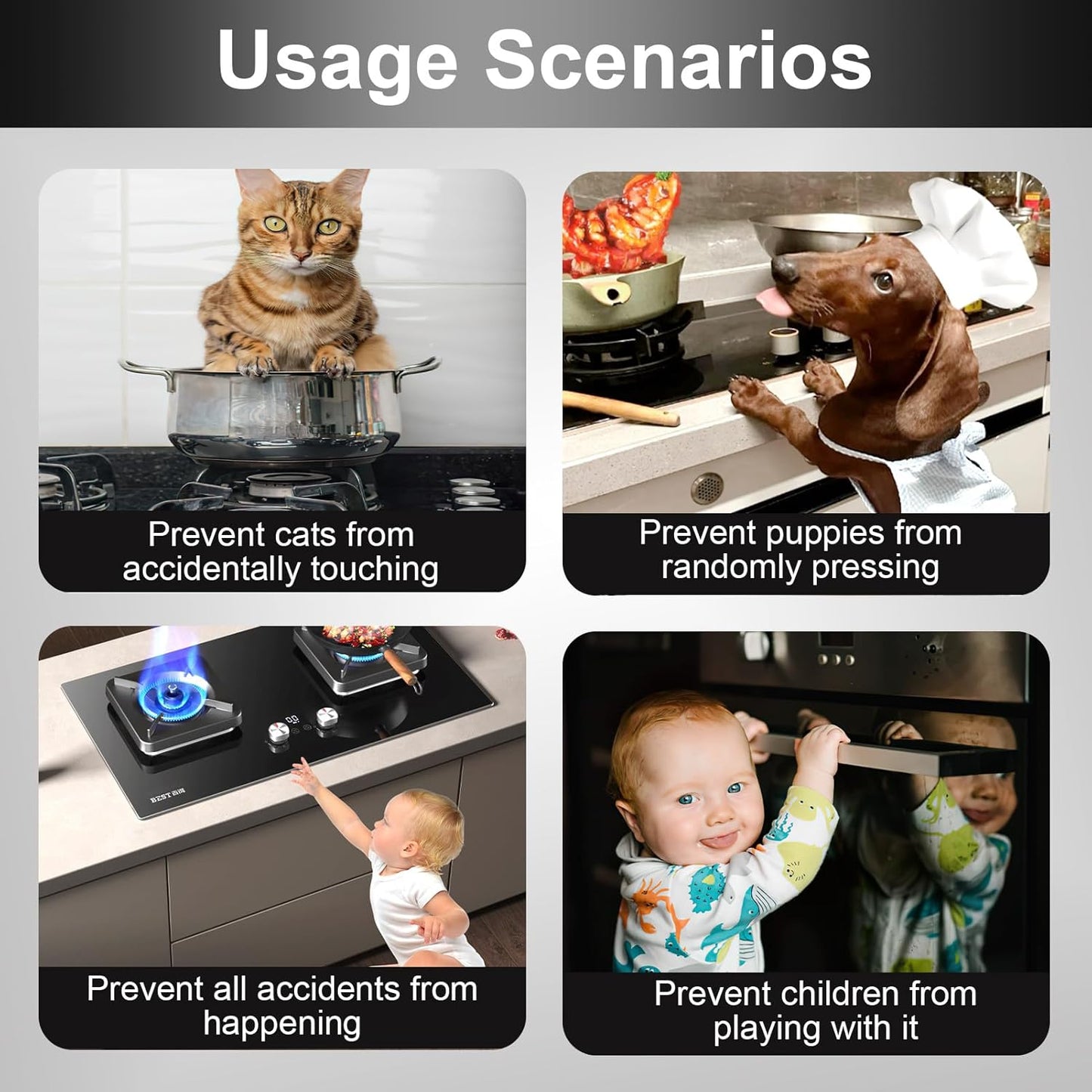 Usage Scenarios

Prevent cats from accidentally touching

Prevent puppies from randomly pressing

BZST 百得

Prevent all accidents from happening

Prevent children from playing with it